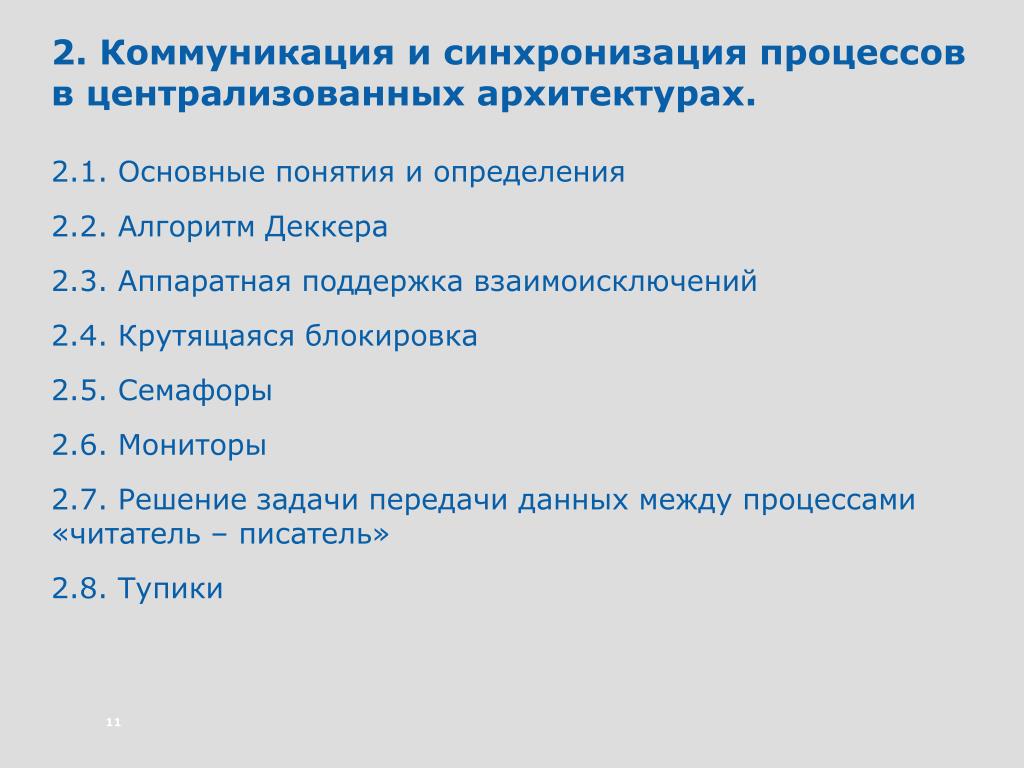 2. Коммуникация и синхронизация процессов в централизованных архитектурах.

2.1. Основные понятия и определения

2.2. Алгоритм Деккера

2.3. Аппаратная поддержка взаимоисключений

2.4. Крутящаяся блокировка

2.5. Семафоры

2.6. Мониторы

2.7. Решение задачи передачи данных между процессами «читатель – писатель»

2.8. Тупики

11